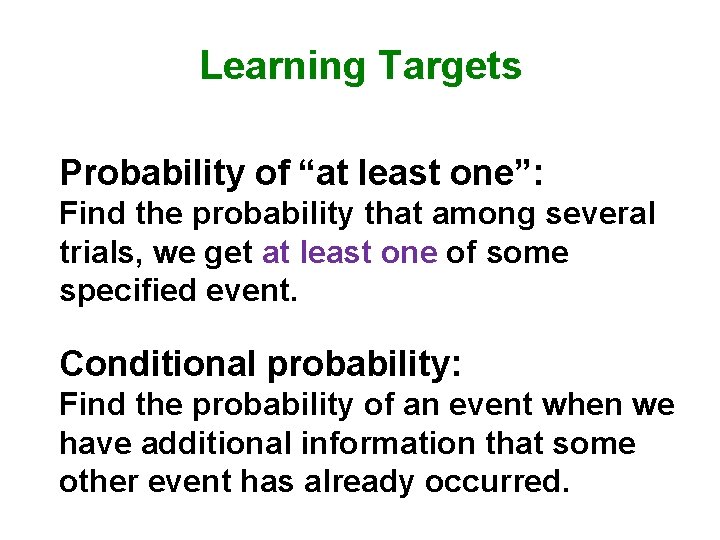 Learning Targets

Probability of “at least one”:
Find the probability that among several trials, we get at least one of some specified event.

Conditional probability:
Find the probability of an event when we have additional information that some other event has already occurred.